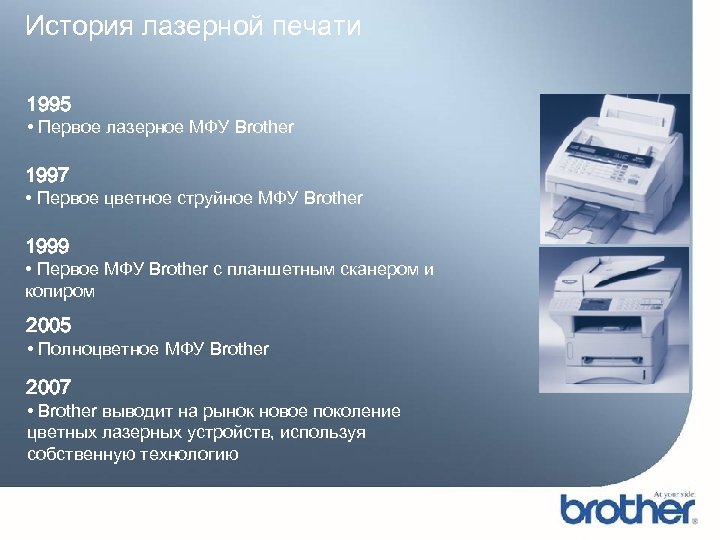 История лазерной печати

1995
• Первое лазерное МФУ Brother

1997
• Первое цветное струйное МФУ Brother

1999
• Первое МФУ Brother с планшетным сканером и копиром

2005
• Полноцветное МФУ Brother

2007
• Brother выводит на рынок новое поколение цветных лазерных устройств, используя собственную технологию

At your side
brother